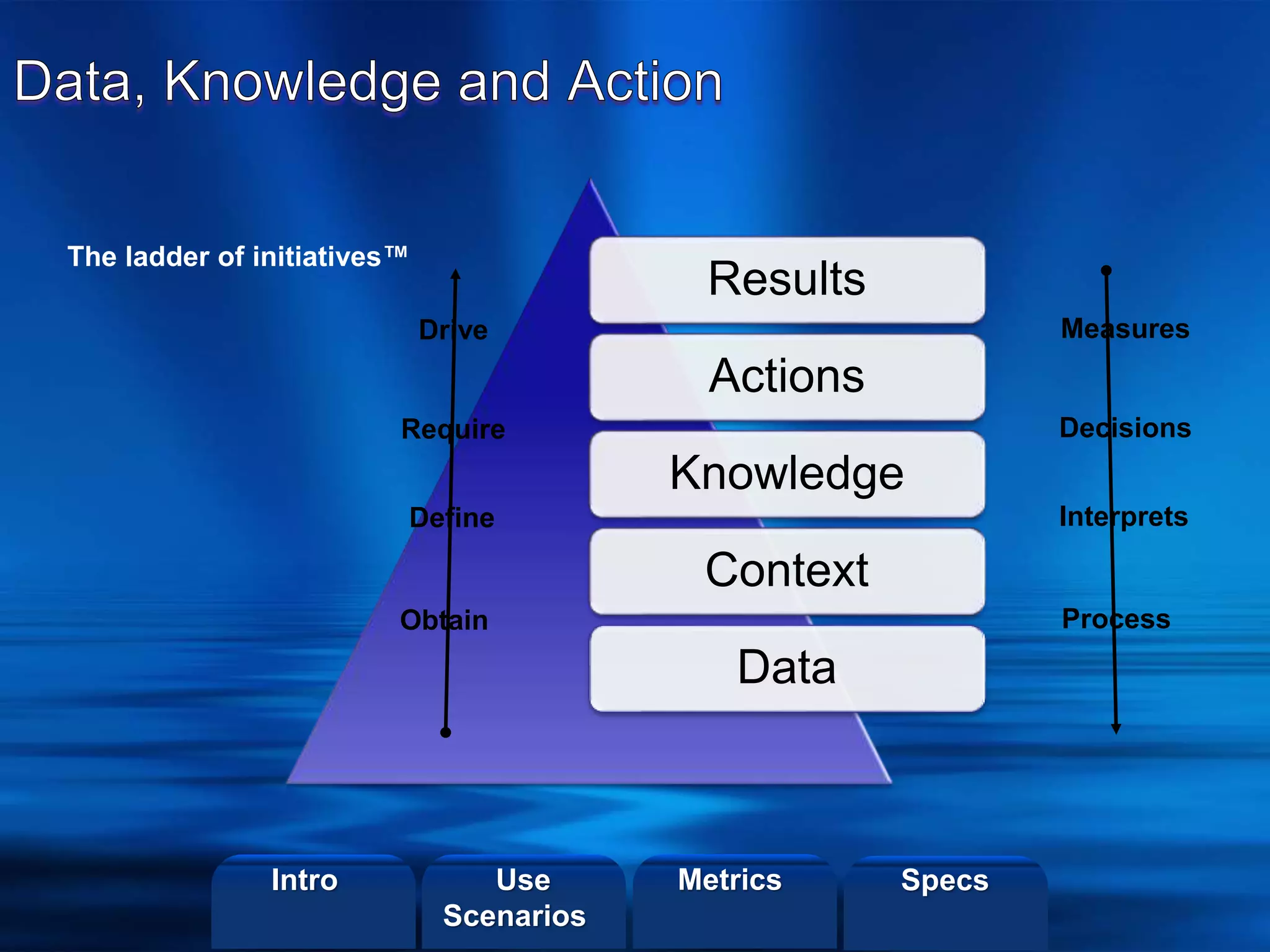 Data, Knowledge and Action

The ladder of initiatives™

Drive

Require

Define

Obtain

Results

Actions

Knowledge

Context

Data

Measures

Decisions

Interprets

Process

Intro

Use Scenarios

Metrics

Specs